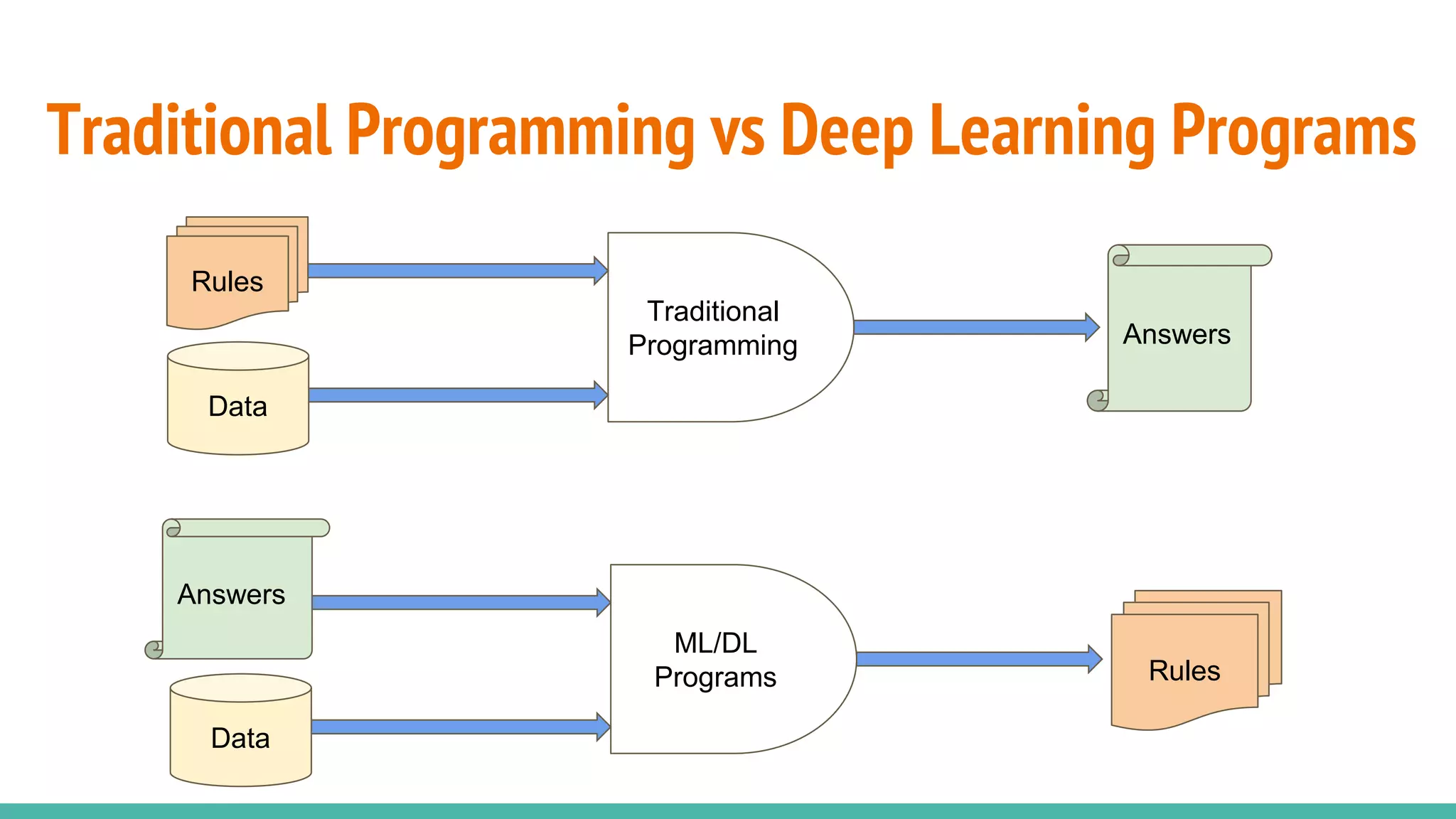 Traditional Programming vs Deep Learning Programs

Rules

Data

Traditional Programming

Answers

Answers

Data

ML/DL Programs

Rules